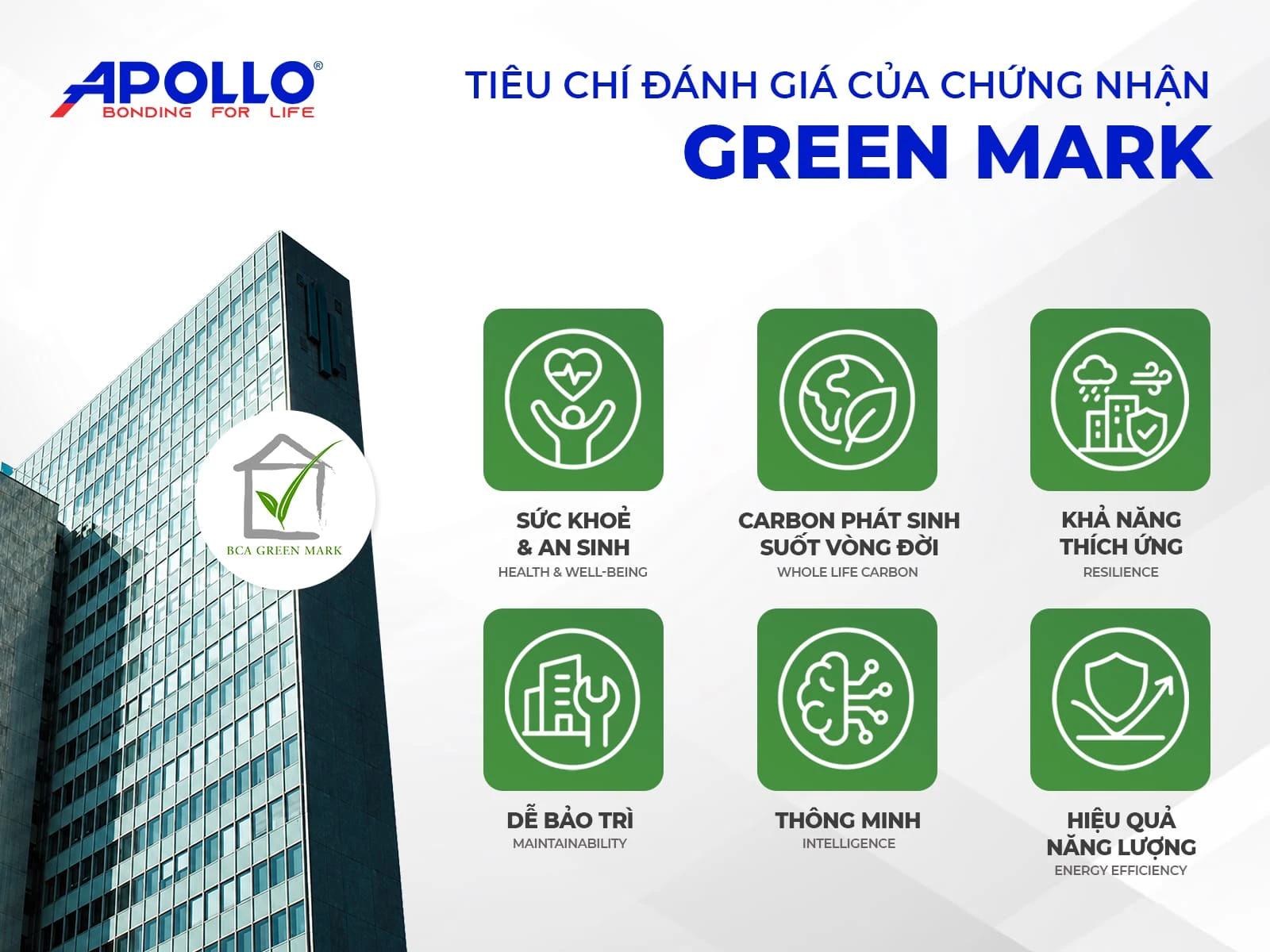 APOLLO®
BONDING FOR LIFE

TIÊU CHÍ ĐÁNH GIÁ CỦA CHỨNG NHẬN
GREEN MARK

BCA GREEN MARK

SỨC KHOẺ
& AN SINH
HEALTH & WELL-BEING

CARBON PHÁT SINH
SUỐT VÒNG ĐỜI
WHOLE LIFE CARBON

KHẢ NĂNG
THÍCH ỨNG
RESILIENCE

DỄ BẢO TRÌ
MAINTAINABILITY

THÔNG MINH
INTELLIGENCE

HIỆU QUẢ
NĂNG LƯỢNG
ENERGY EFFICIENCY